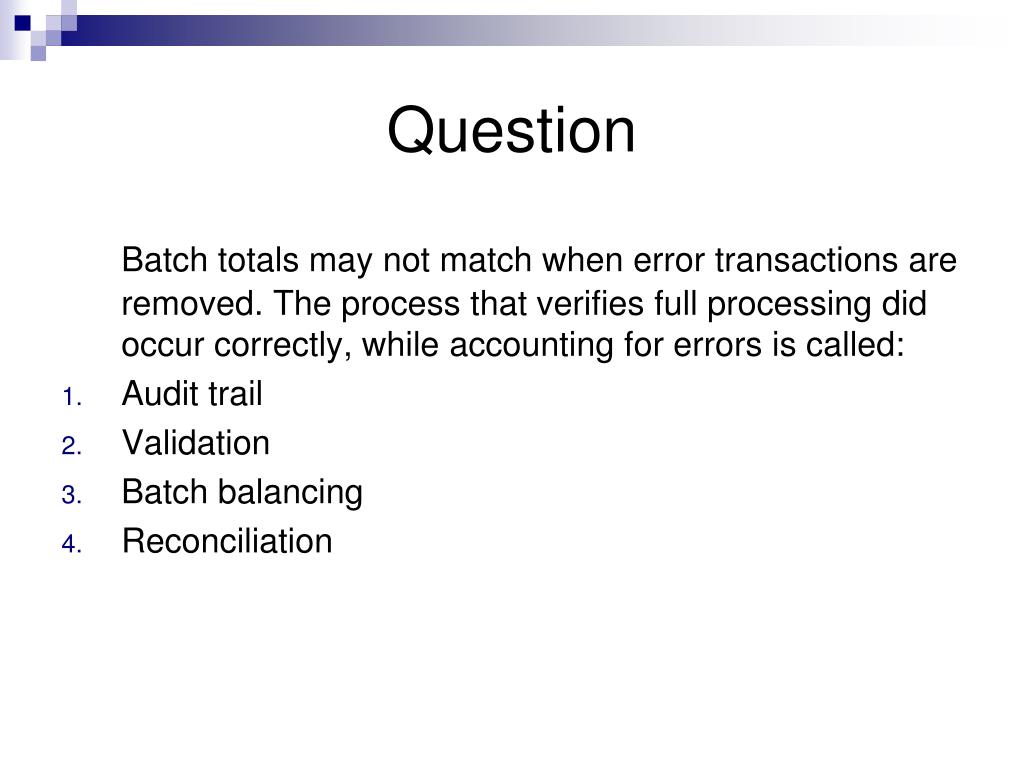 Question

Batch totals may not match when error transactions are removed. The process that verifies full processing did occur correctly, while accounting for errors is called:

1. Audit trail
2. Validation
3. Batch balancing
4. Reconciliation